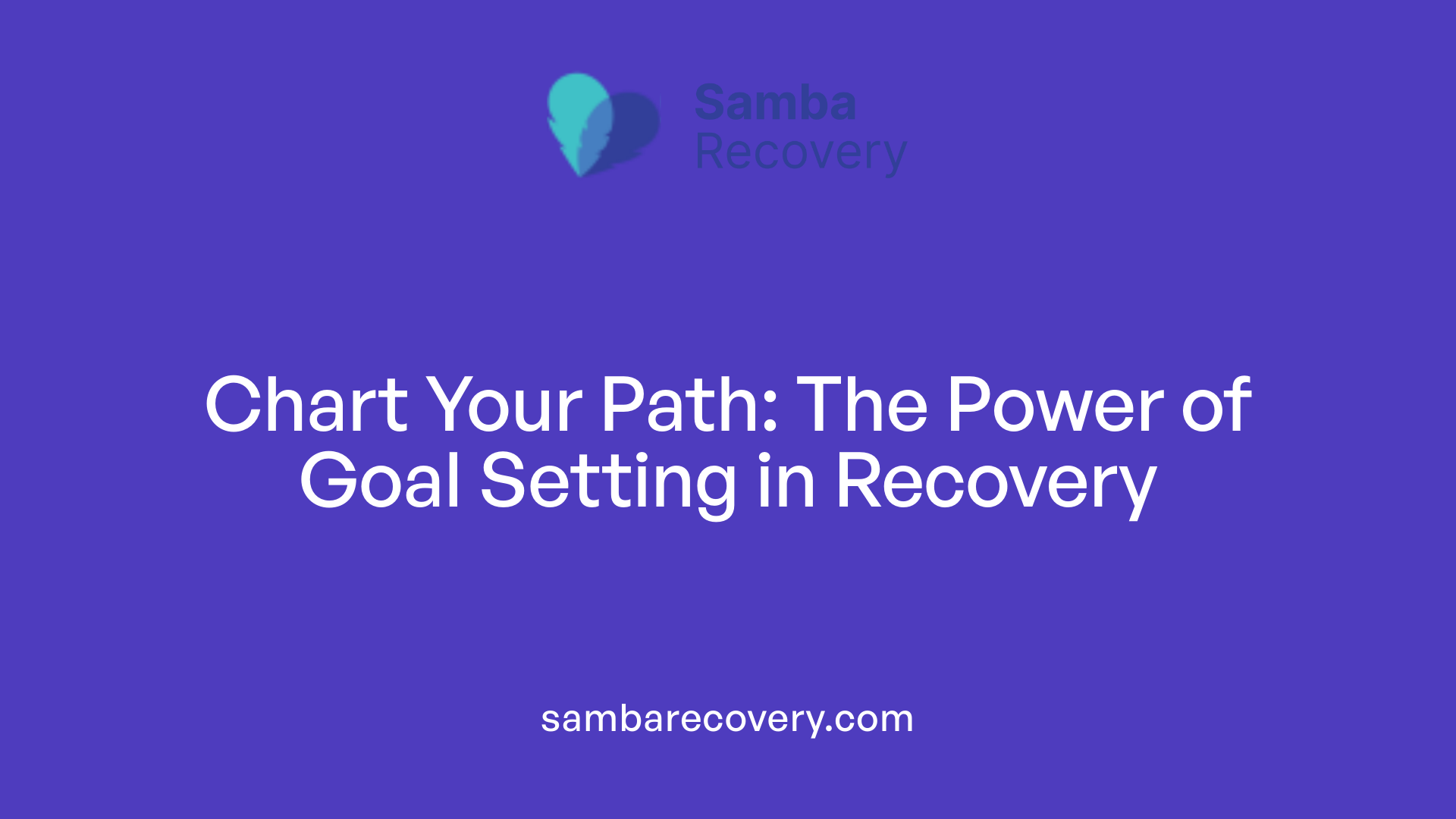 Samba
Recovery

Chart Your Path: The Power of Goal Setting in Recovery

sambarecovery.com